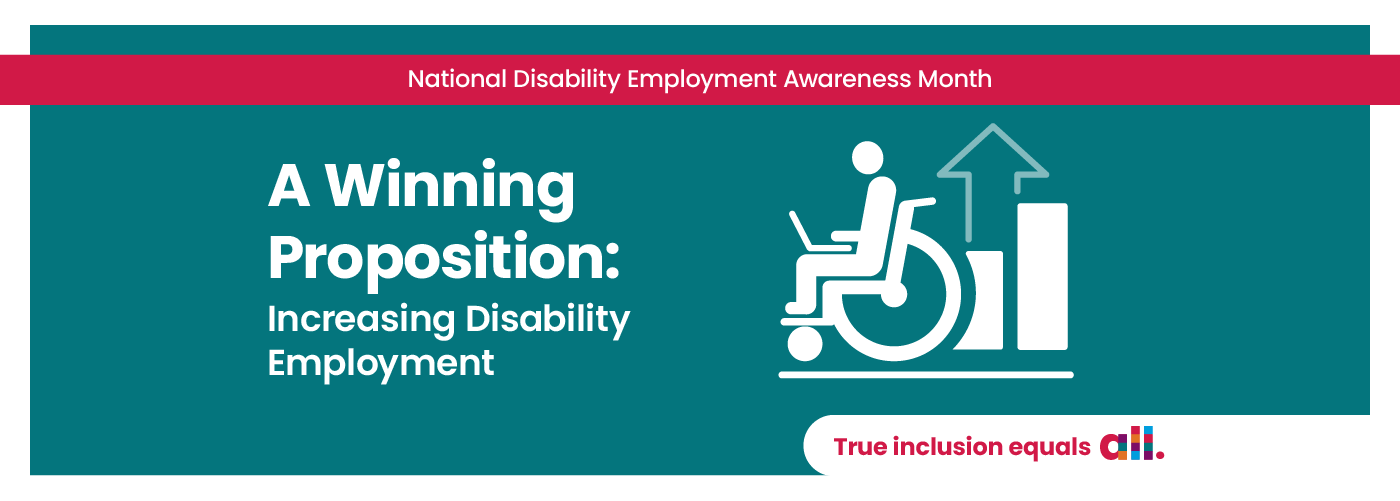 National Disability Employment Awareness Month

A Winning Proposition:
Increasing Disability Employment

True inclusion equals all.